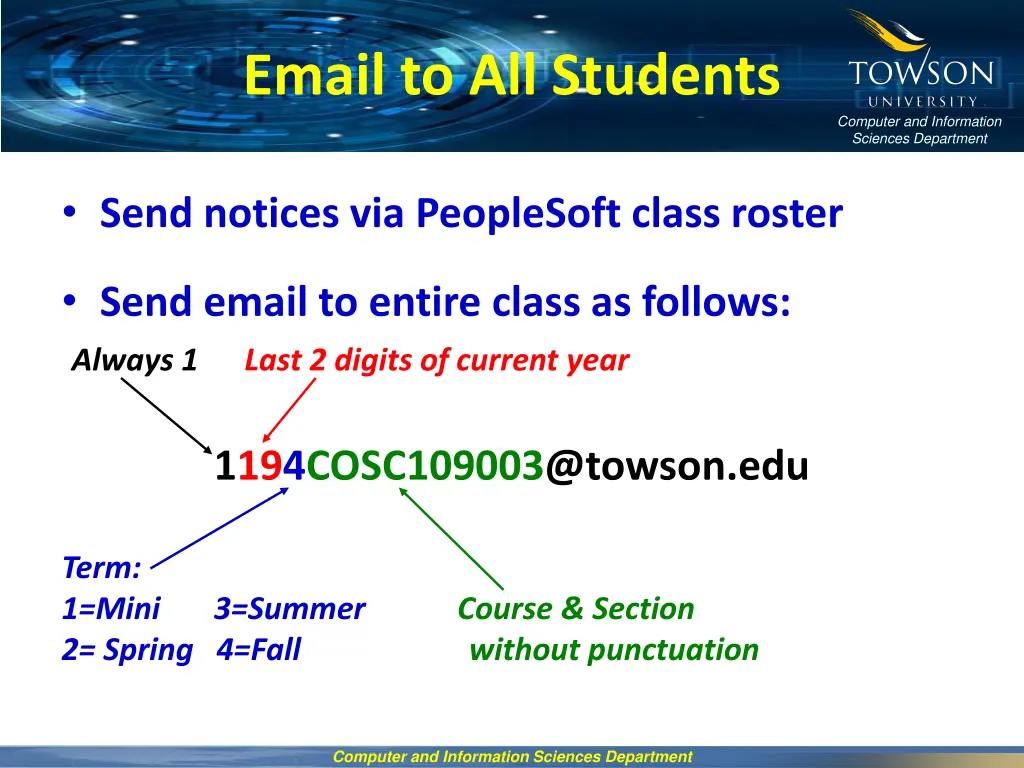 Email to All Students

TOWSON UNIVERSITY
Computer and Information Sciences Department

• Send notices via PeopleSoft class roster

• Send email to entire class as follows:

Always 1

Last 2 digits of current year

1194COSC109003@towson.edu

Term:
1=Mini 3=Summer
2= Spring 4=Fall

Course & Section without punctuation

Computer and Information Sciences Department